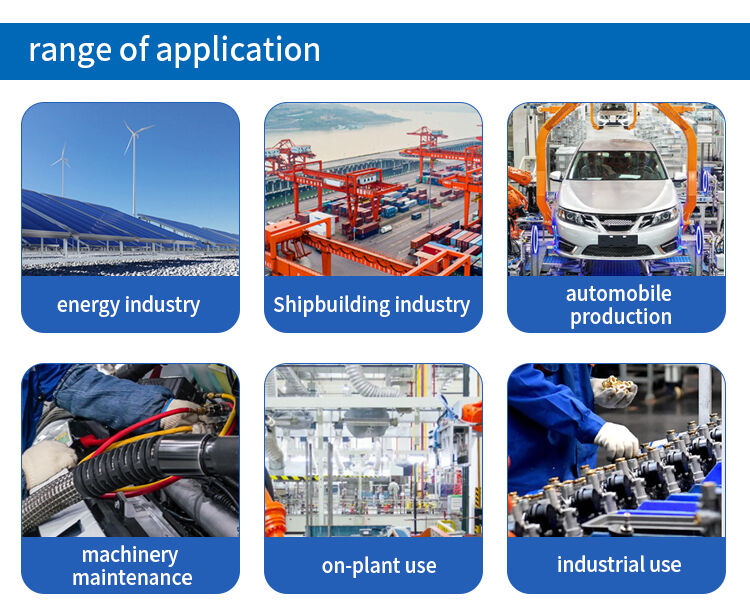 range of application

energy industry

Shipbuilding industry

automobile production

machinery maintenance

on-plant use

industrial use